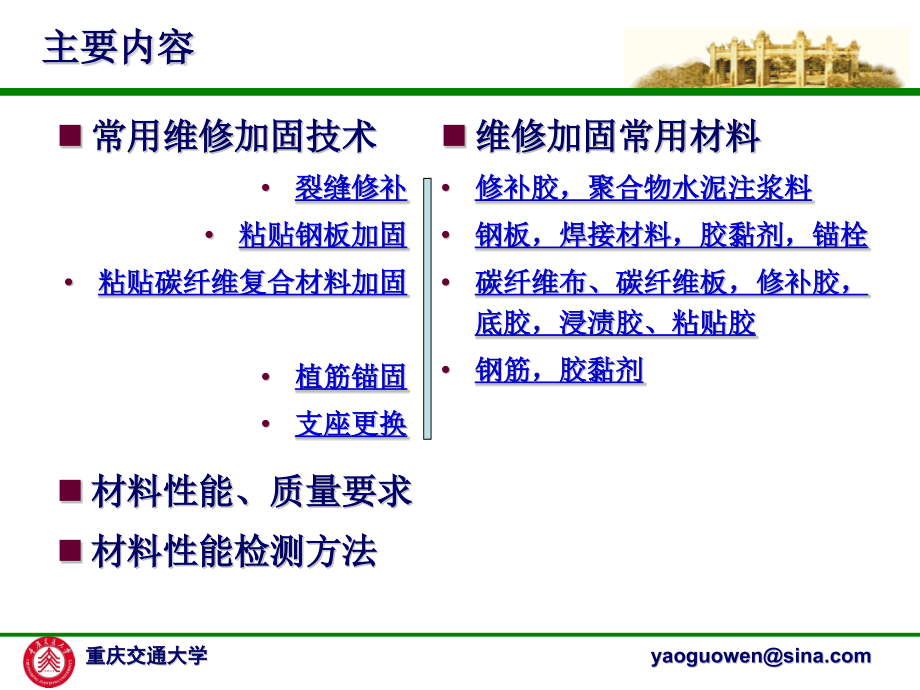 主要内容

■ 常用维修加固技术

• 裂缝修补
• 粘贴钢板加固
• 粘贴碳纤维复合材料加固
• 植筋锚固
• 支座更换

■ 维修加固常用材料

• 修补胶，聚合物水泥注浆料
• 钢板，焊接材料，胶黏剂，锚栓
• 碳纤维布、碳纤维板，修补胶，底胶，浸渍胶、粘贴胶
• 钢筋，胶黏剂

■ 材料性能、质量要求
■ 材料性能检测方法

重庆交通大学
yaoguowen@sina.com